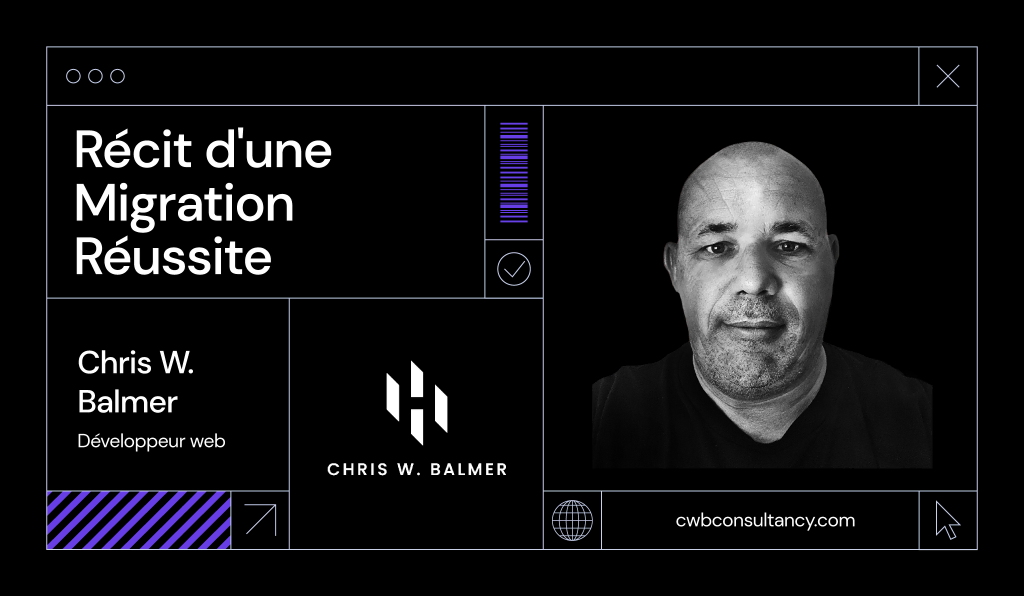 Récit d'une Migration Réussite

Chris W. Balmer

Développeur web

CHRIS W. BALMER

cwbconsultancy.com